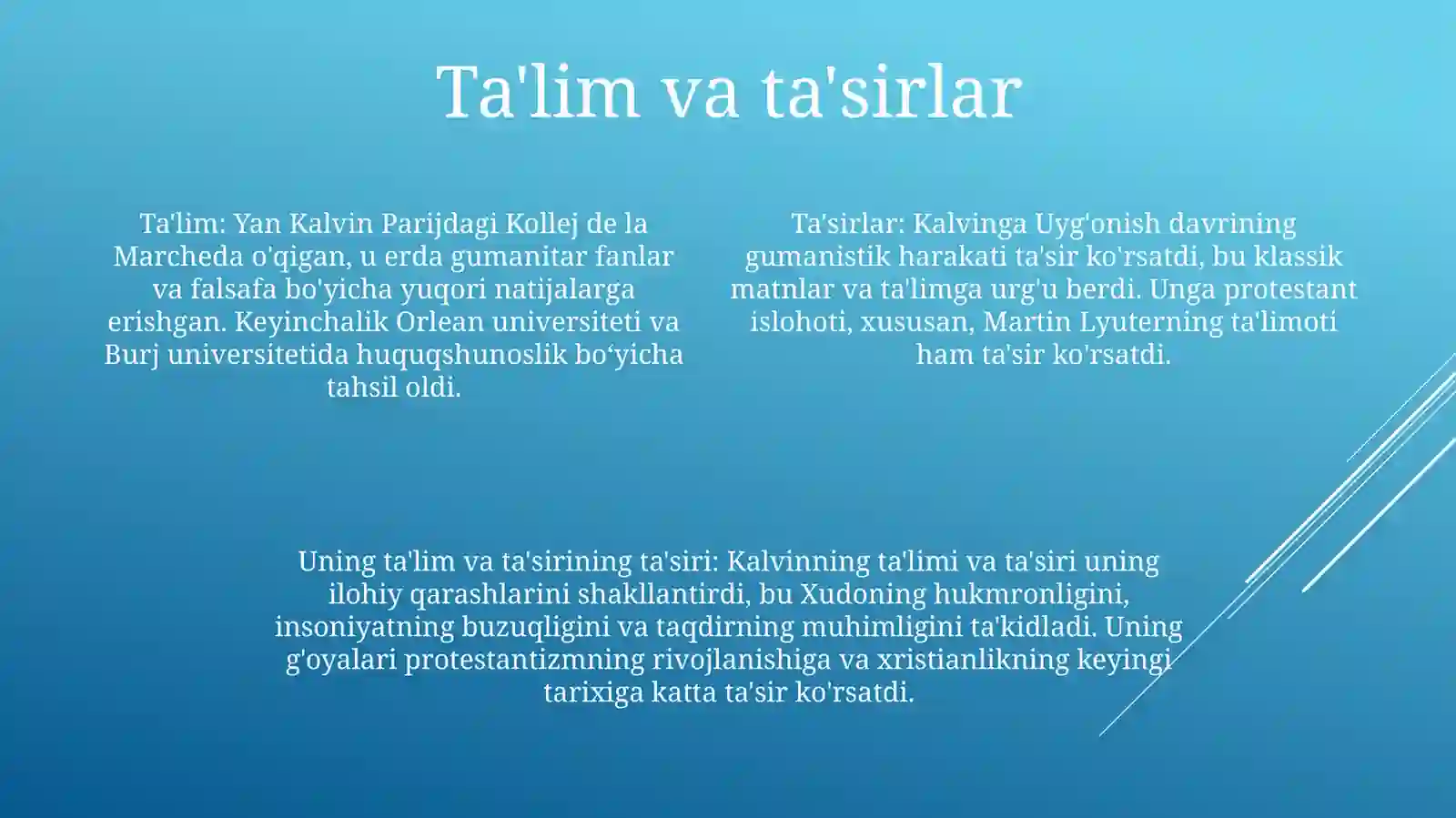 Ta'lim va ta'sirlar

Ta'lim: Yan Kalvin Parijdagi Kollej de la Marcheda o'qigan, u erda gumanitar fanlar va falsafa bo'yicha yuqori natijalarga erishgan. Keyinchalik Orlean universiteti va Burj universitetida huquqshunoslik bo‘yicha tahsil oldi.

Ta'sirlar: Kalvinga Uyg'onish davrining gumanistik harakati ta'sir ko'rsatdi, bu klassik matnlar va ta'limga urg'u berdi. Unga protestant islohoti, xususan, Martin Lyuterning ta'limoti ham ta'sir ko'rsatdi.

Uning ta'lim va ta'sirining ta'siri: Kalvinning ta'limi va ta'siri uning ilohiy qarashlarini shakllantirdi, bu Xudoning hukmronligini, insoniyatning buzuqligini va taqdirning muhimligini ta'kidladi. Uning g'oyalari protestantizmning rivojlanishiga va xristianlikning keyingi tarixiga katta ta'sir ko'rsatdi.